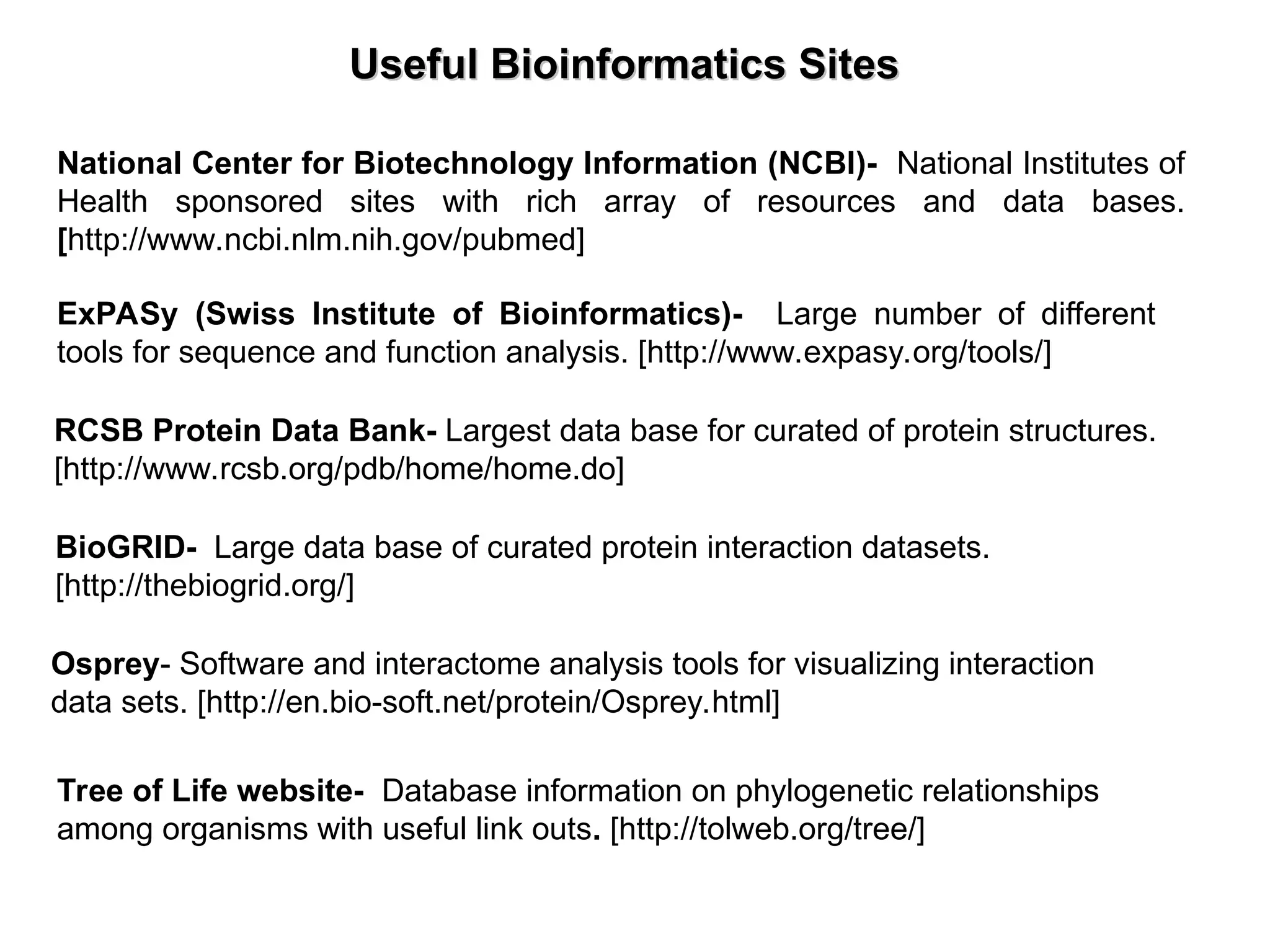 Useful Bioinformatics Sites

National Center for Biotechnology Information (NCBI)- National Institutes of Health sponsored sites with rich array of resources and data bases. [http://www.ncbi.nlm.nih.gov/pubmed]

ExPASy (Swiss Institute of Bioinformatics)- Large number of different tools for sequence and function analysis. [http://www.expasy.org/tools/]

RCSB Protein Data Bank- Largest data base for curated of protein structures. [http://www.rcsb.org/pdb/home/home.do]

BioGRID- Large data base of curated protein interaction datasets. [http://thebiogrid.org/]

Osprey- Software and interactome analysis tools for visualizing interaction data sets. [http://en.bio-soft.net/protein/Osprey.html]

Tree of Life website- Database information on phylogenetic relationships among organisms with useful link outs. [http://tolweb.org/tree/]